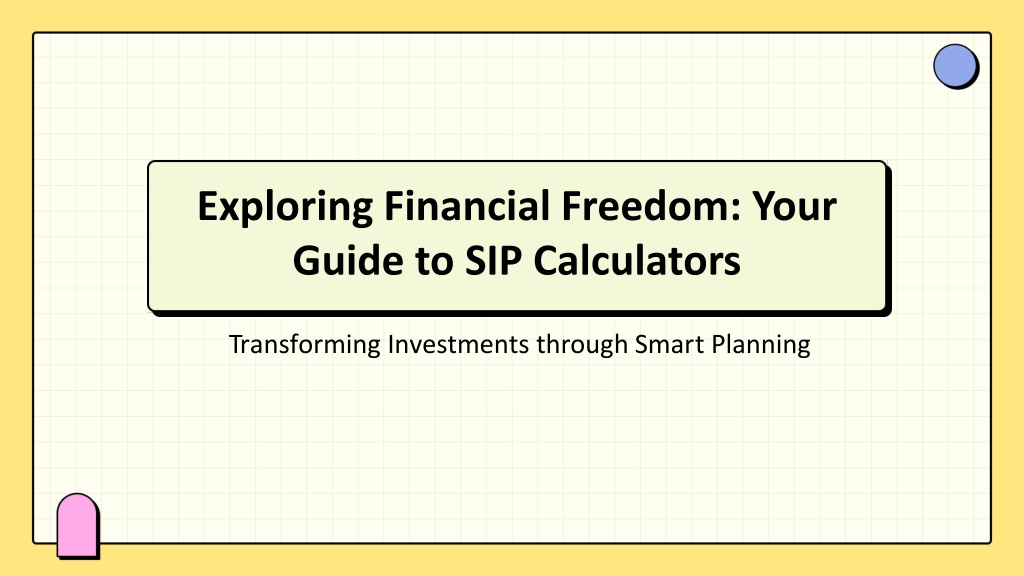 Exploring Financial Freedom: Your Guide to SIP Calculators

Transforming Investments through Smart Planning